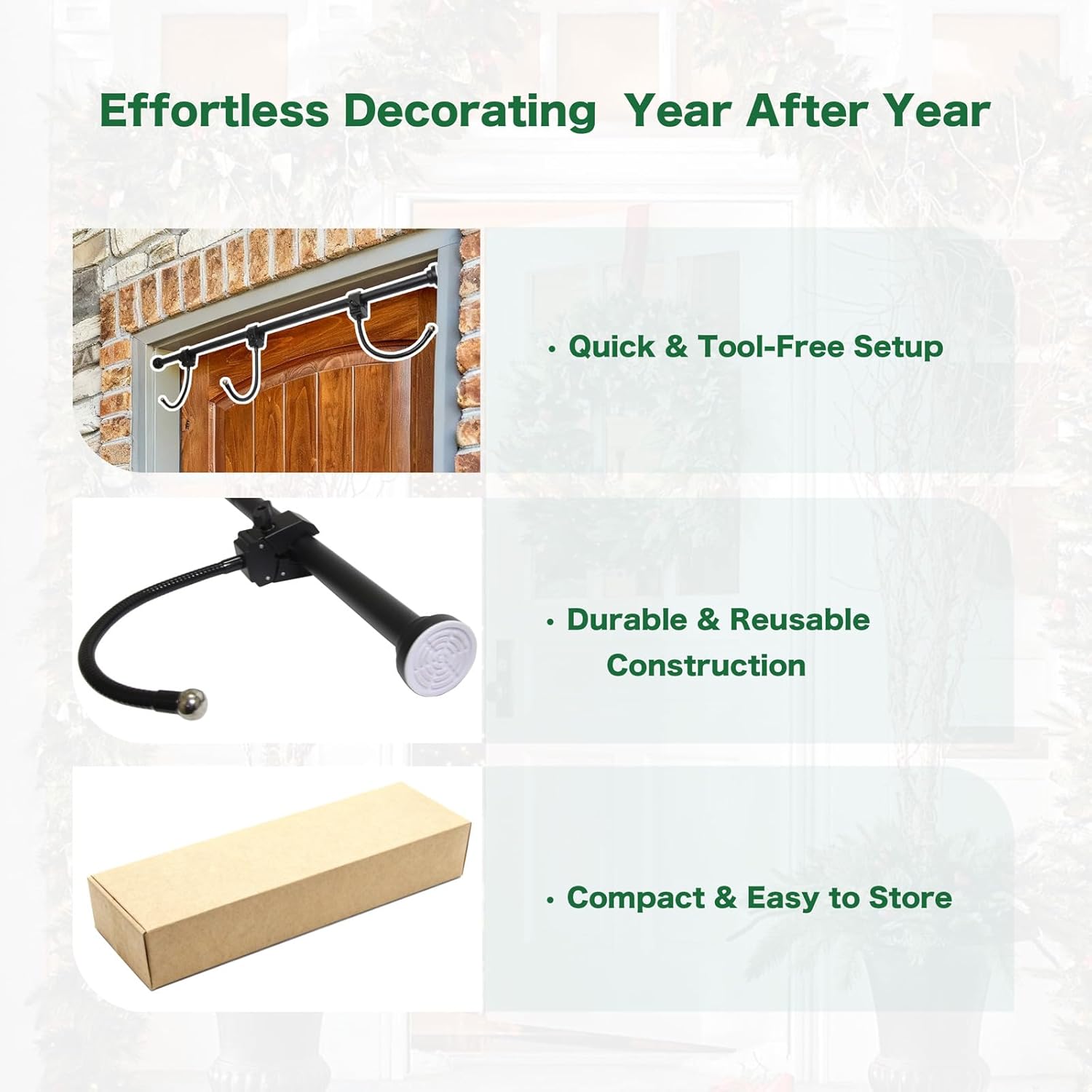 Effortless Decorating  Year After Year

• Quick & Tool-Free Setup

• Durable & Reusable Construction

• Compact & Easy to Store